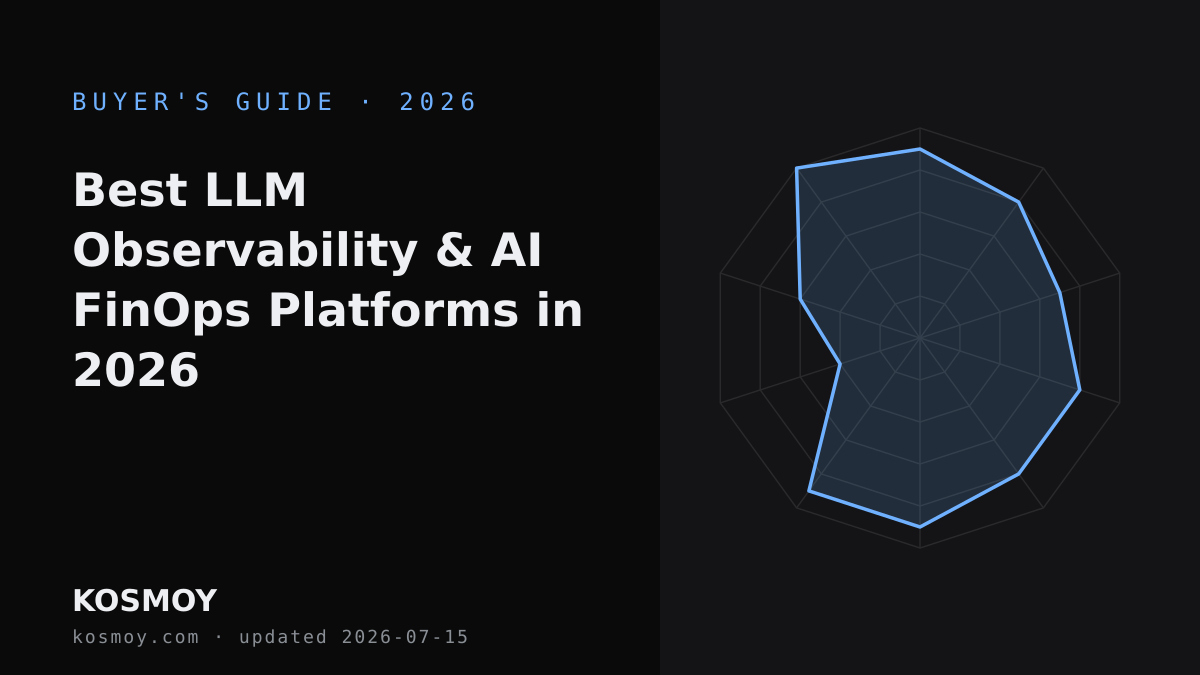 BUYER'S GUIDE · 2026

Best LLM Observability & AI FinOps Platforms in 2026

KOSMOY

kosmoy.com · updated 2026-07-15